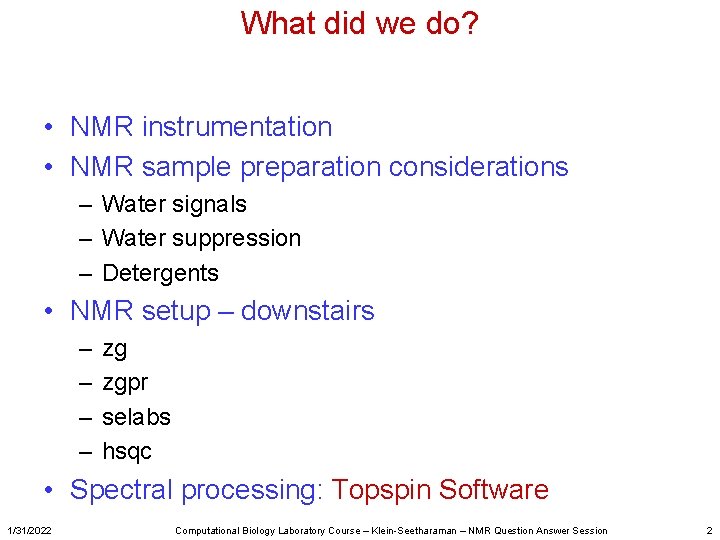 What did we do?

• NMR instrumentation
• NMR sample preparation considerations
– Water signals
– Water suppression
– Detergents
• NMR setup – downstairs
– zg
– zgpr
– selabs
– hsqc
• Spectral processing: Topspin Software

1/31/2022 Computational Biology Laboratory Course – Klein-Seetharaman – NMR Question Answer Session 2